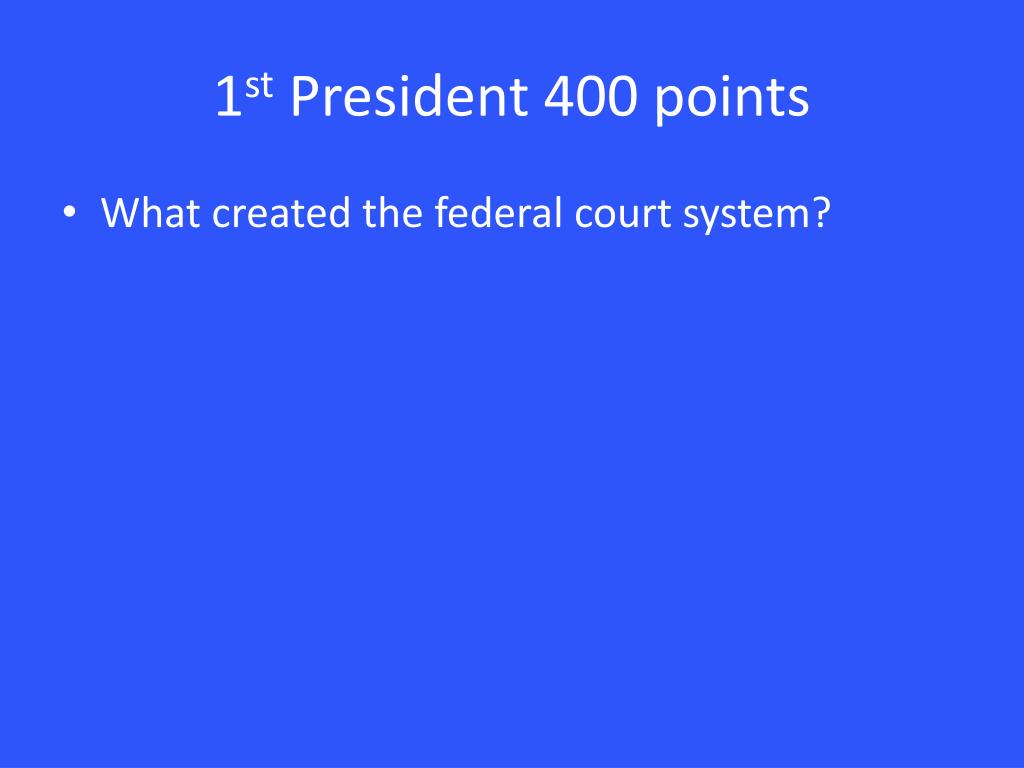 1st President 400 points

• What created the federal court system?